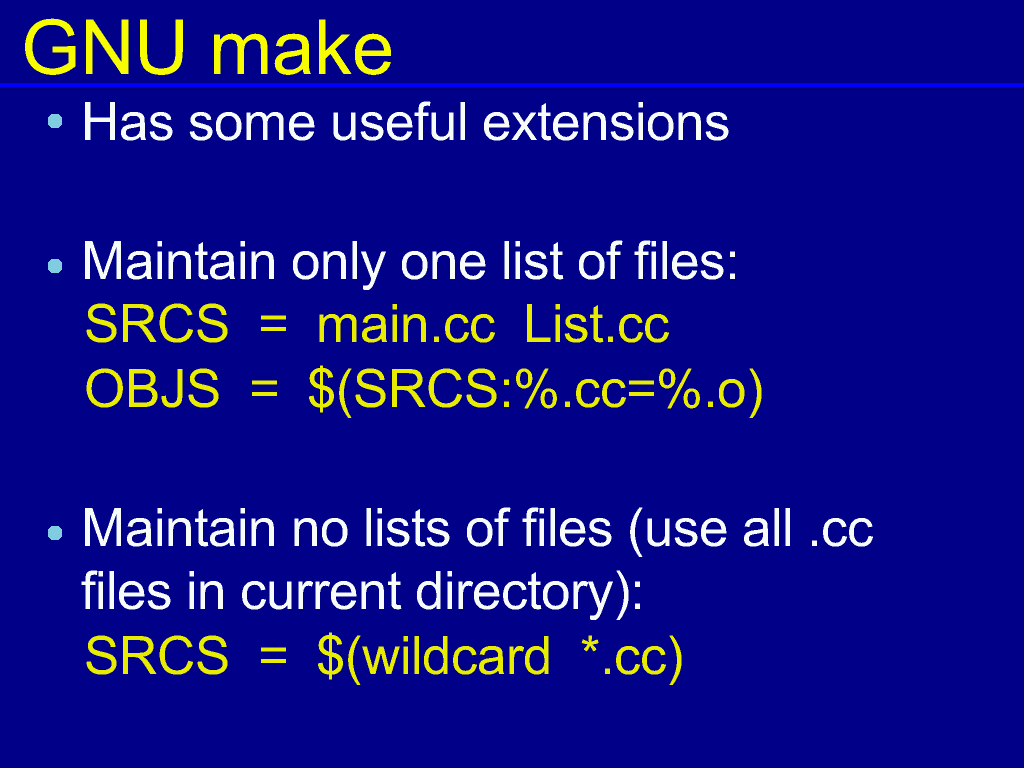 GNU make

• Has some useful extensions

• Maintain only one list of files:
SRCS = main.cc List.cc
OBJS = $(SRCS:%.cc=%.o)

• Maintain no lists of files (use all .cc files in current directory):
SRCS = $(wildcard *.cc)